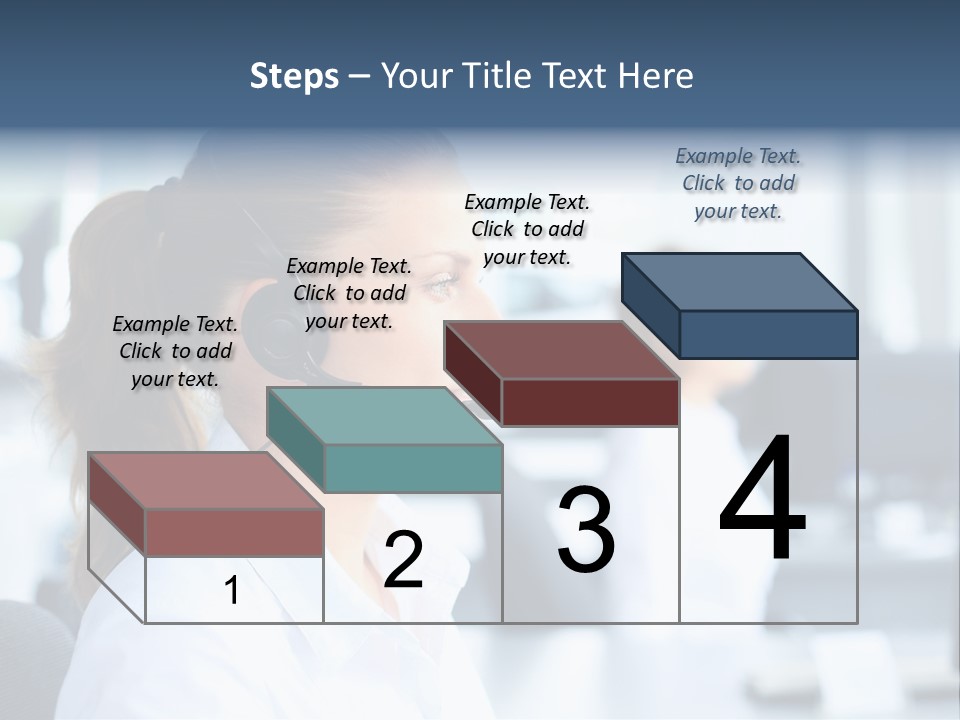 Steps – Your Title Text Here

Example Text. Click to add your text.

Example Text. Click to add your text.

Example Text. Click to add your text.

Example Text. Click to add your text.

1

2

3

4